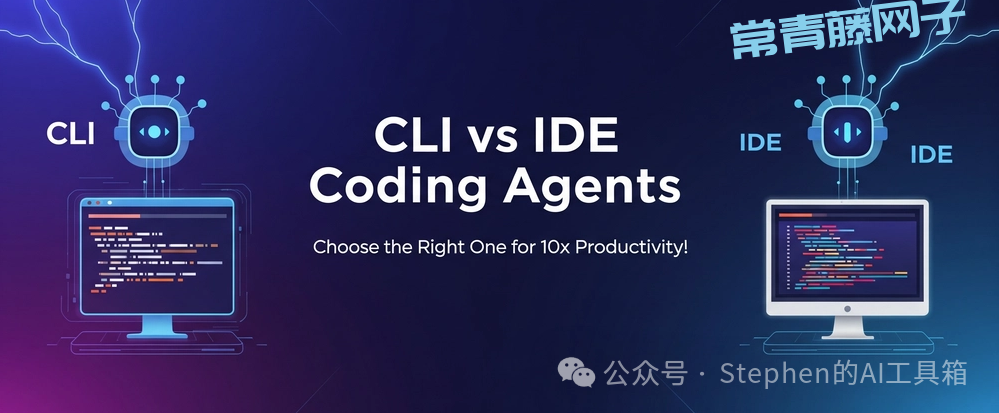 常青藤网子

CLI

CLI vs IDE Coding Agents

Choose the Right One for 10x Productivity!

IDE

IDE

公众号 · Stephen的AI工具箱